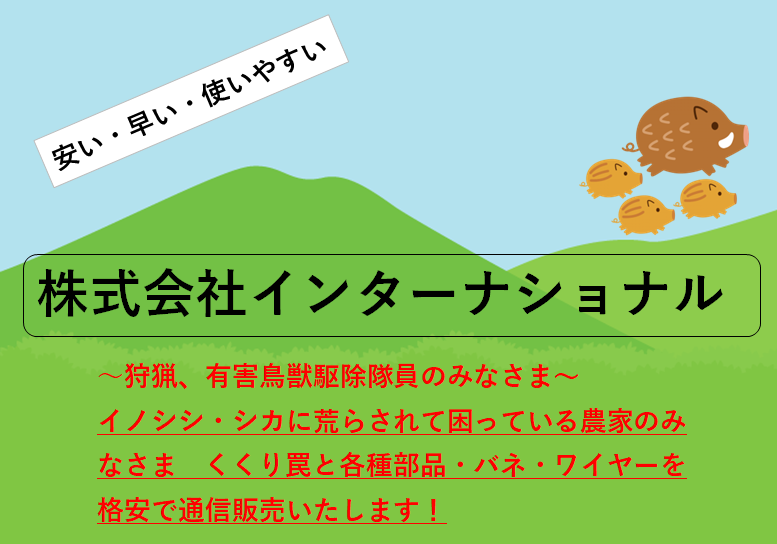 安い・早い・使いやすい

株式会社インターナショナル

～狩猟、有害鳥獣駆除隊員のみなさま～

イノシシ・シカに荒らされて困っている農家のみなさま　くくり罠と各種部品・バネ・ワイヤーを格安で通信販売いたします！